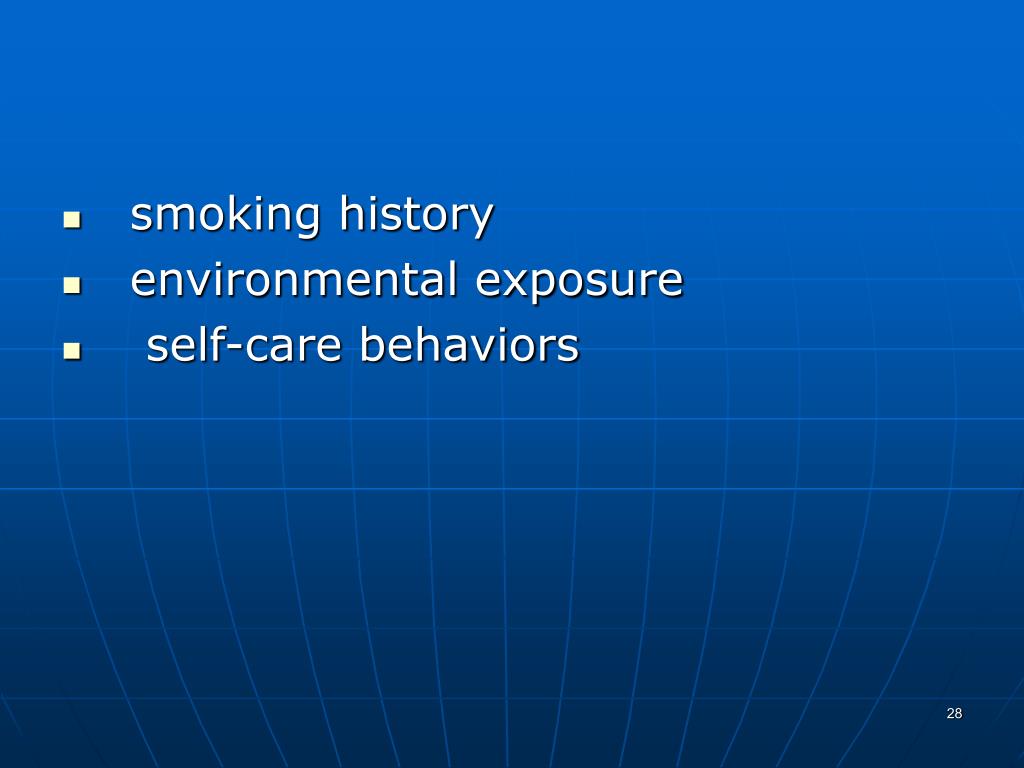 - smoking history
- environmental exposure
- self-care behaviors

28